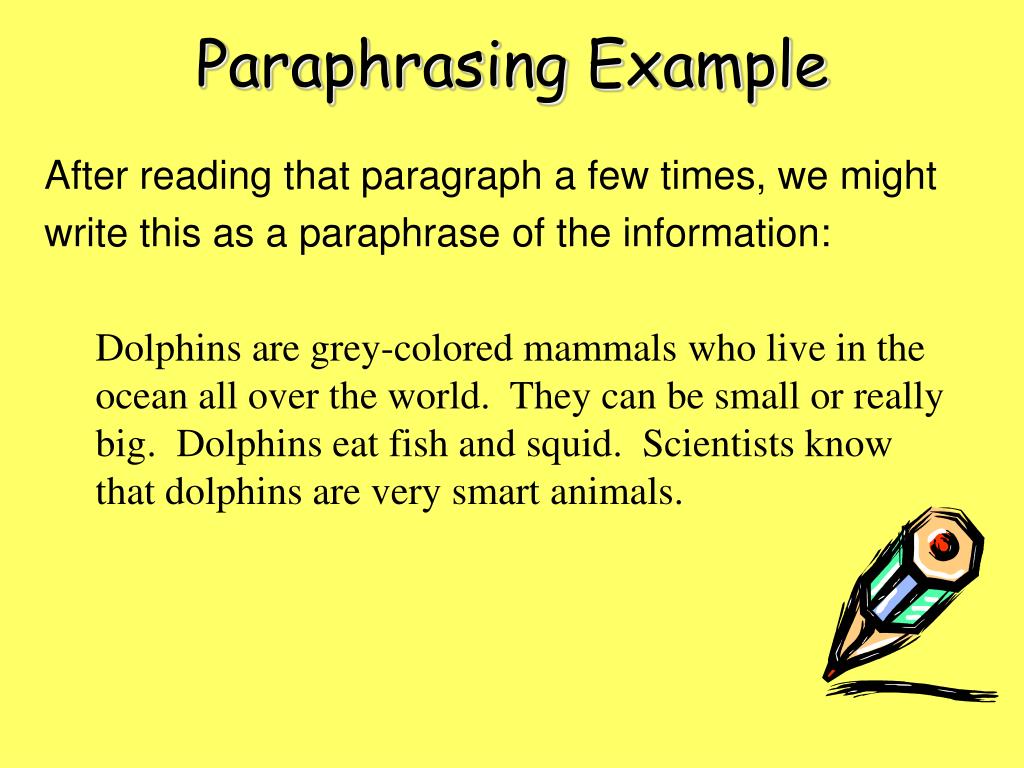 Paraphrasing Example

After reading that paragraph a few times, we might write this as a paraphrase of the information:

Dolphins are grey-colored mammals who live in the ocean all over the world. They can be small or really big. Dolphins eat fish and squid. Scientists know that dolphins are very smart animals.